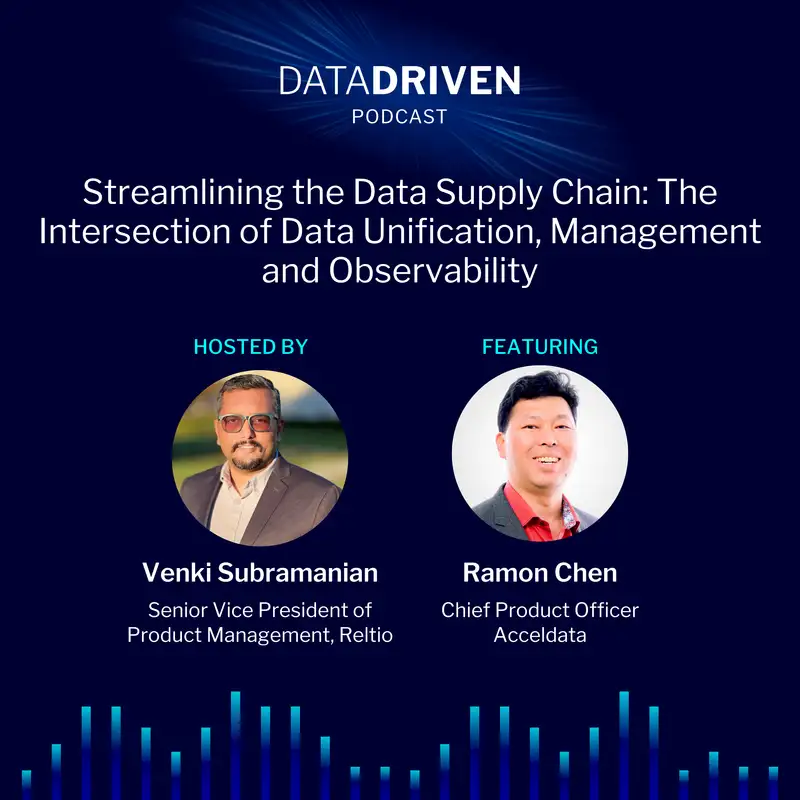 DATADRIVEN
PODCAST

Streamlining the Data Supply Chain: The Intersection of Data Unification, Management and Observability

HOSTED BY

Venki Subramanian
Senior Vice President of Product Management, Reltio

FEATURING

Ramon Chen
Chief Product Officer
Acceldata